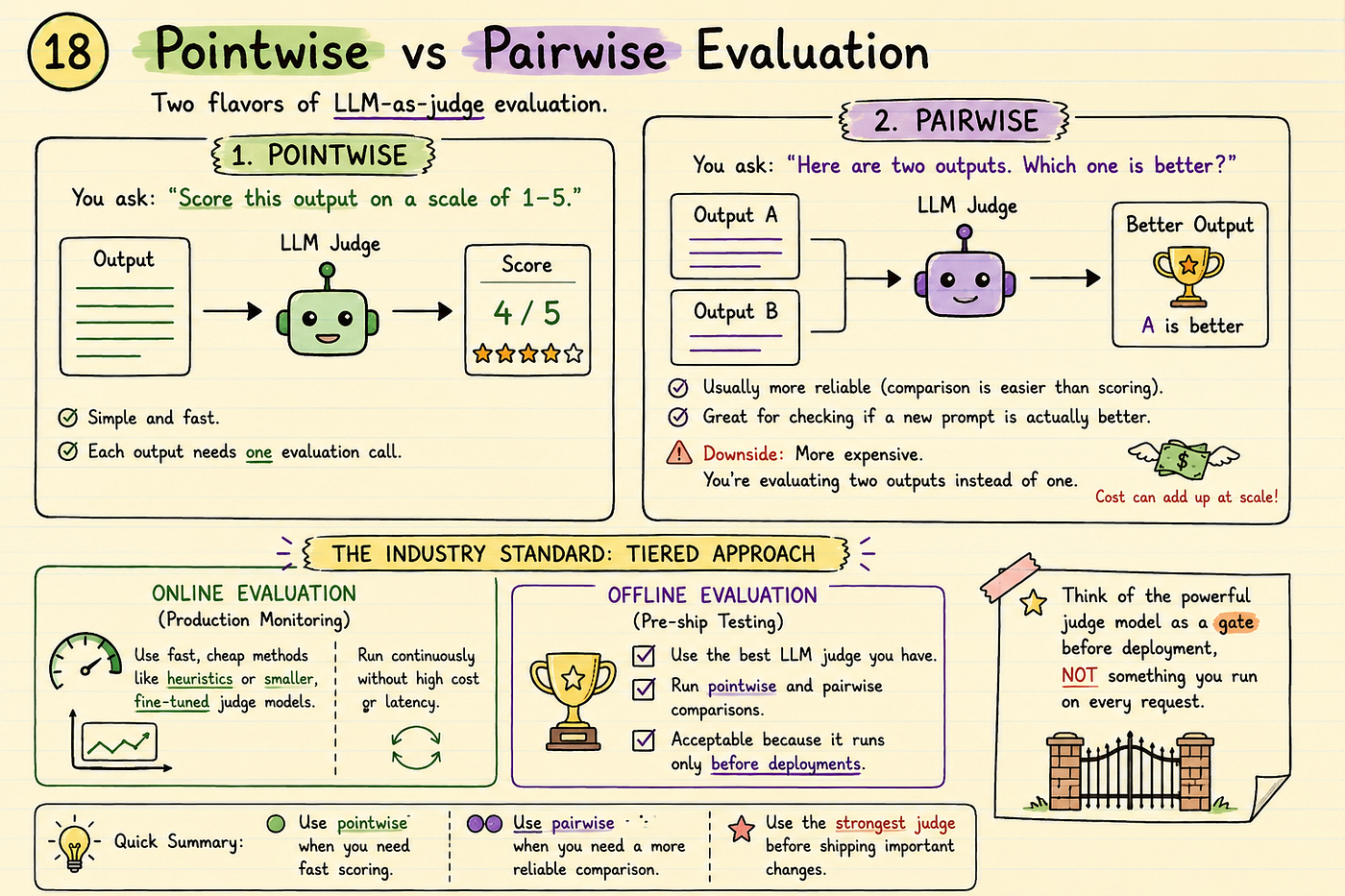 18 Pointwise vs Pairwise Evaluation

Two flavors of LLM-as-judge evaluation.

1. POINTWISE

You ask: "Score this output on a scale of 1–5."

Output

LLM Judge

Score

4 / 5

Simple and fast.

Each output needs one evaluation call.

2. PAIRWISE

You ask: "Here are two outputs. Which one is better?"

Output A

Output B

LLM Judge

Better Output

A is better

Usually more reliable (comparison is easier than scoring).

Great for checking if a new prompt is actually better.

Downside: More expensive.

You're evaluating two outputs instead of one.

$

Cost can add up at scale!

THE INDUSTRY STANDARD: TIERED APPROACH

ONLINE EVALUATION

(Production Monitoring)

Use fast, cheap methods like heuristics or smaller, fine-tuned judge models.

Run continuously without high cost or latency.

OFFLINE EVALUATION

(Pre-ship Testing)

Use the best LLM judge you have.

Run pointwise and pairwise comparisons.

Acceptable because it runs only before deployments.

Think of the powerful judge model as a gate before deployment, NOT something you run on every request.

Quick Summary:

Use pointwise when you need fast scoring.

Use pairwise when you need a more reliable comparison.

Use the strongest judge before shipping important changes.